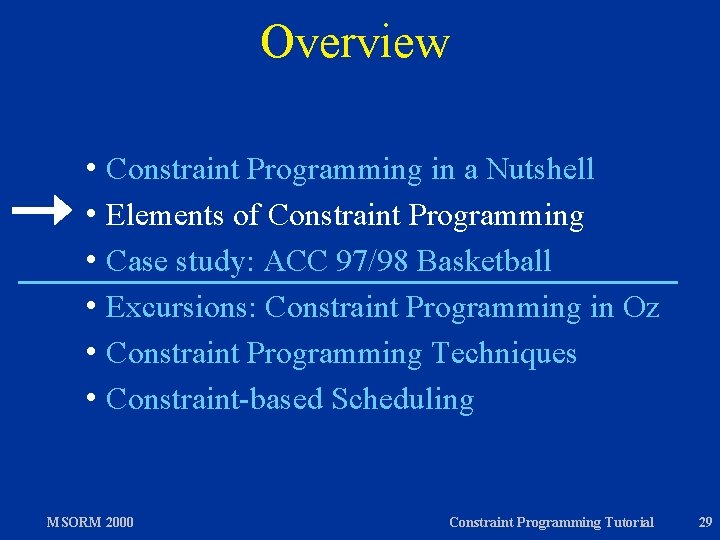 Overview

• Constraint Programming in a Nutshell
• Elements of Constraint Programming
• Case study: ACC 97/98 Basketball
• Excursions: Constraint Programming in Oz
• Constraint Programming Techniques
• Constraint-based Scheduling

MSORM 2000 Constraint Programming Tutorial 29